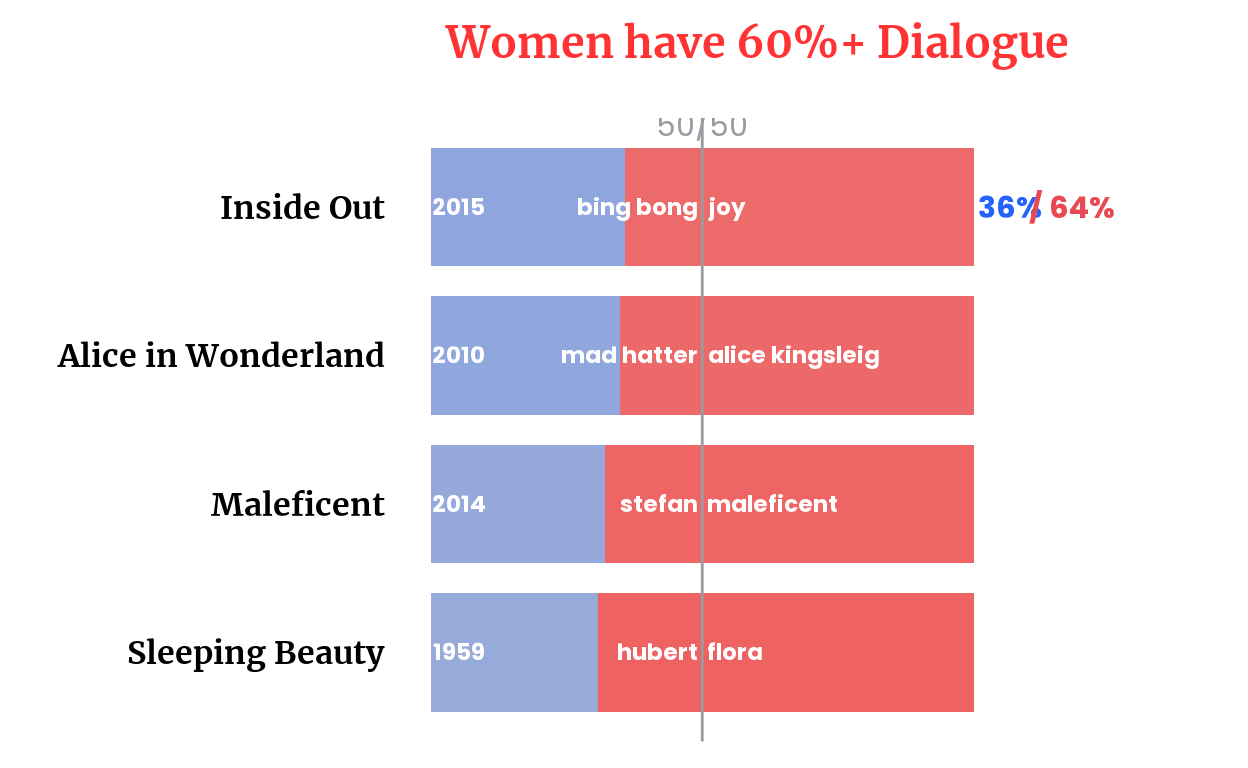 Women have 60%+ Dialogue

50/50

Inside Out 2015 bing bong joy 36% / 64%

Alice in Wonderland 2010 mad hatter alice kingsleig

Maleficent 2014 stefan maleficent

Sleeping Beauty 1959 hubert flora